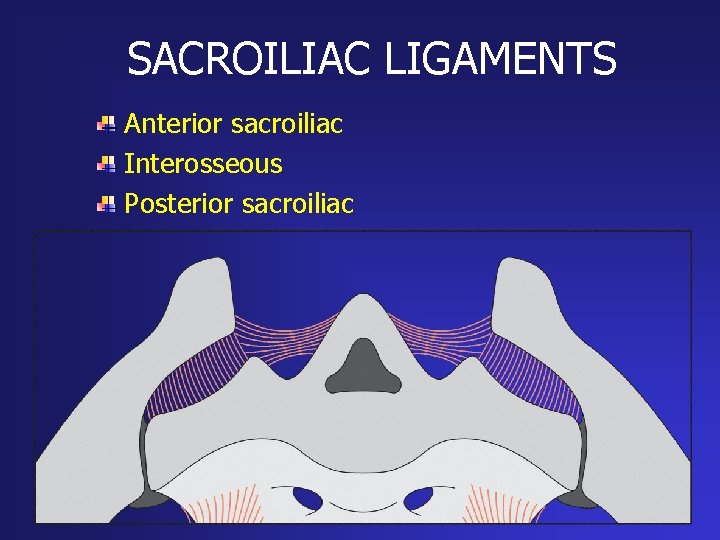 SACROILIAC LIGAMENTS

Anterior sacroiliac
Interosseous
Posterior sacroiliac